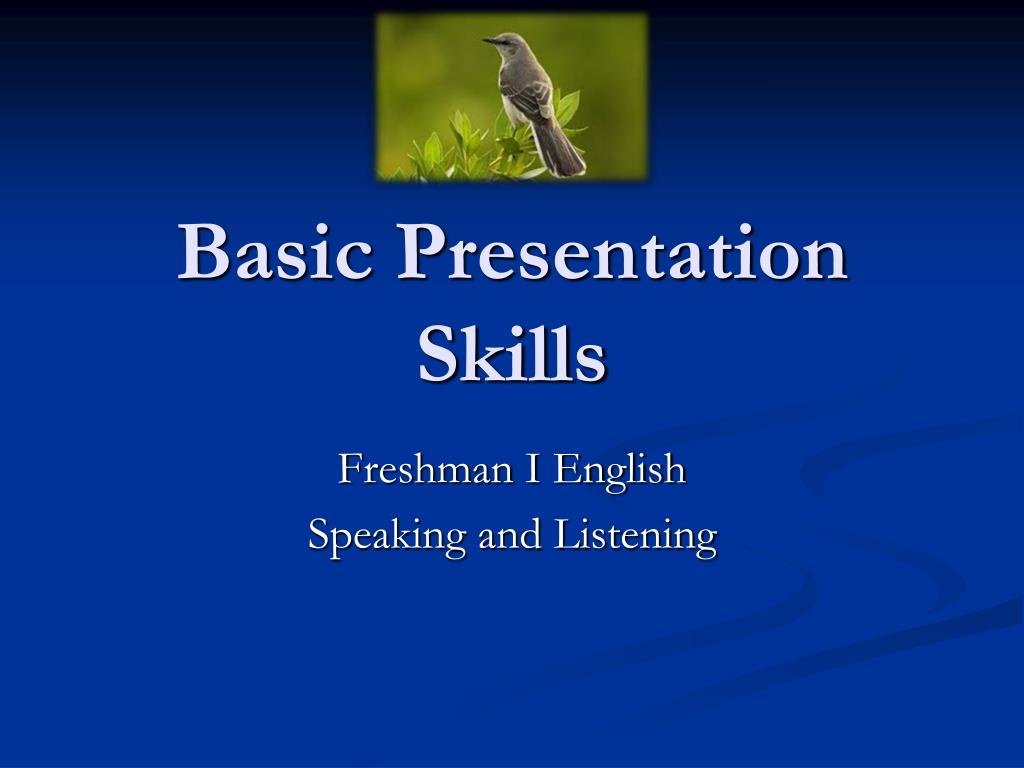 Basic Presentation Skills

Freshman I English
Speaking and Listening